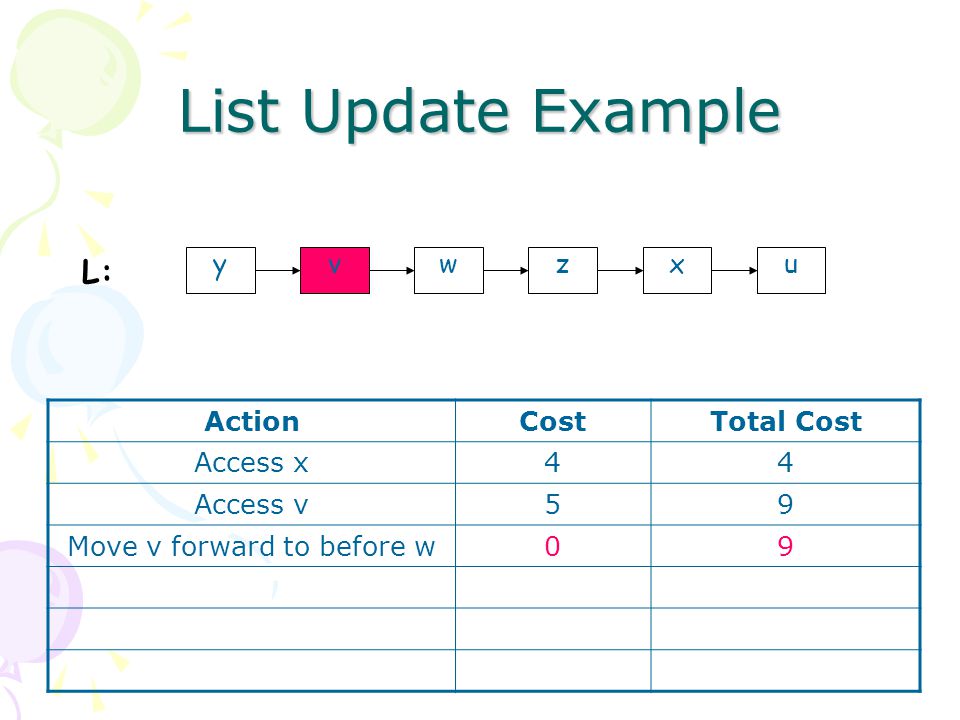 List Update Example

L:

y v w z x u

| Action | Cost | Total Cost |
|---|---|---|
| Access x | 4 | 4 |
| Access v | 5 | 9 |
| Move v forward to before w | 0 | 9 |
| | | |
| | | |
| | | |